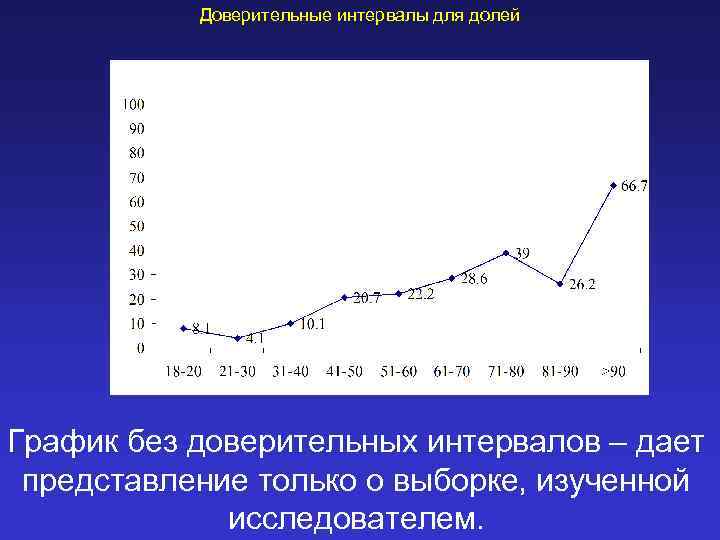 Доверительные интервалы для долей

100
90
80
70
60
50
40
30
20
10
0

8.1
4.1
10.1
20.7
22.2
28.6
39
26.2
66.7

18-20
21-30
31-40
41-50
51-60
61-70
71-80
81-90
>90

График без доверительных интервалов – дает представление только о выборке, изученной исследователем.